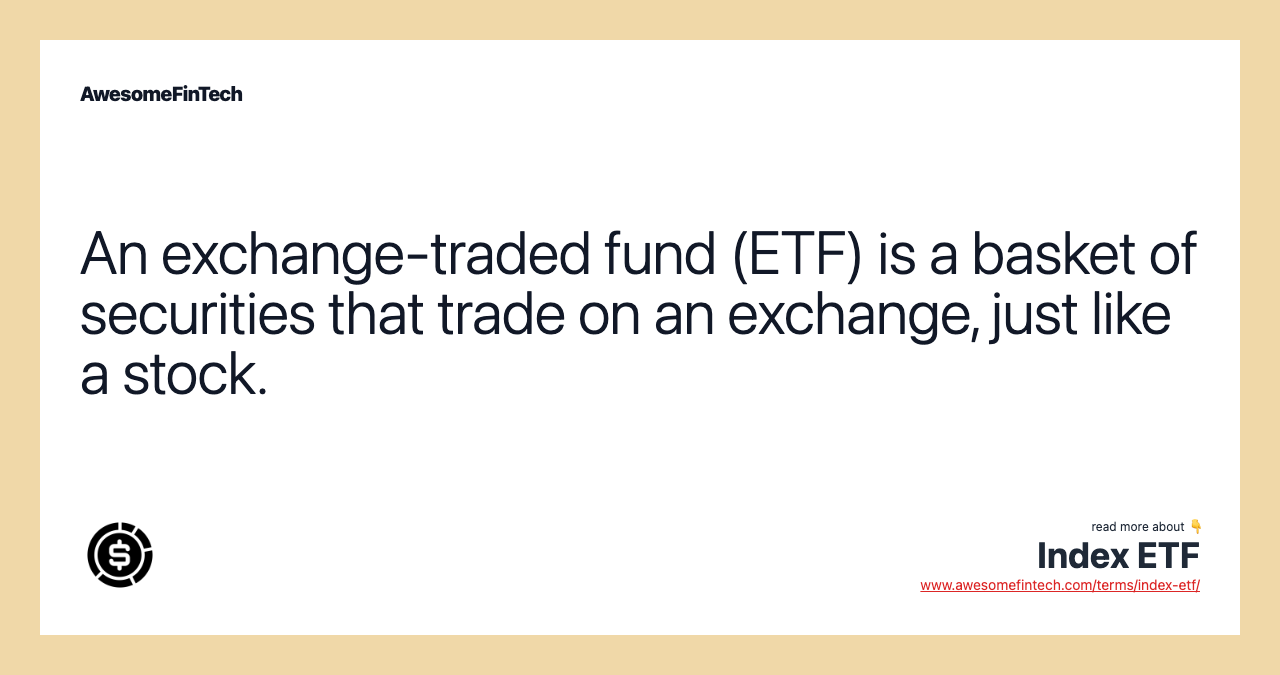 AwesomeFinTech

An exchange-traded fund (ETF) is a basket of securities that trade on an exchange, just like a stock.

read more about 👇
Index ETF
www.awesomefintech.com/terms/index-etf/